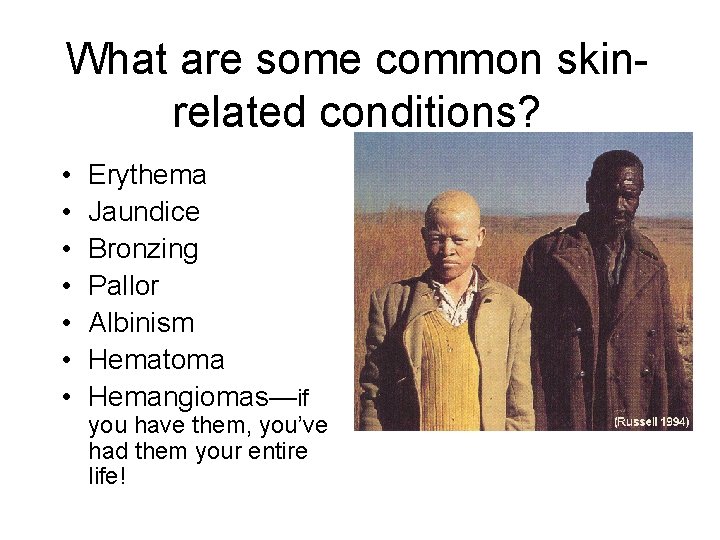 What are some common skin-related conditions?

• Erythema
• Jaundice
• Bronzing
• Pallor
• Albinism
• Hematoma
• Hemangiomas—if you have them, you've had them your entire life!

(Russell 1994)